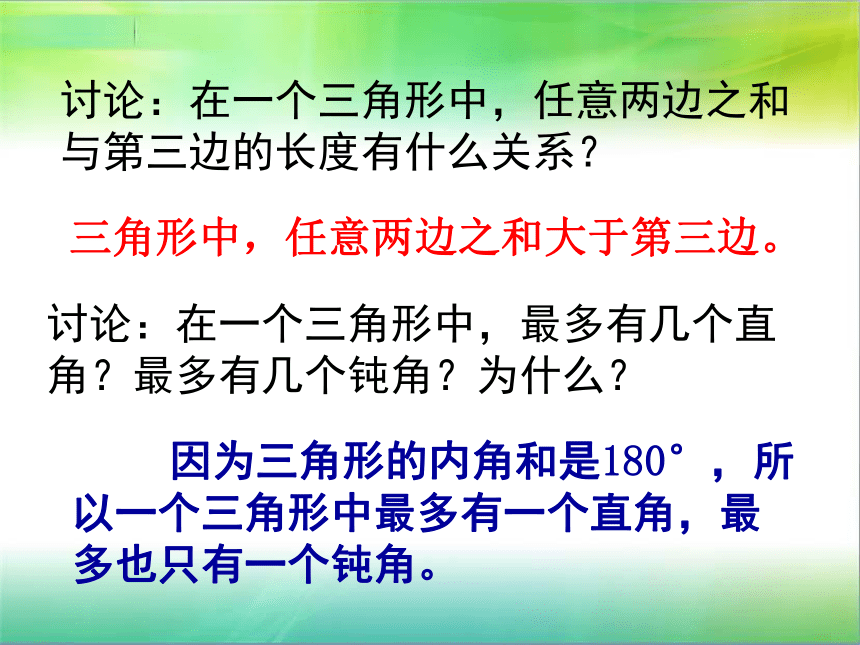 讨论：在一个三角形中，任意两边之和与第三边的长度有什么关系？

三角形中，任意两边之和大于第三边。

讨论：在一个三角形中，最多有几个直角？最多有几个钝角？为什么？

因为三角形的内角和是180°，所以一个三角形中最多有一个直角，最多也只有一个钝角。